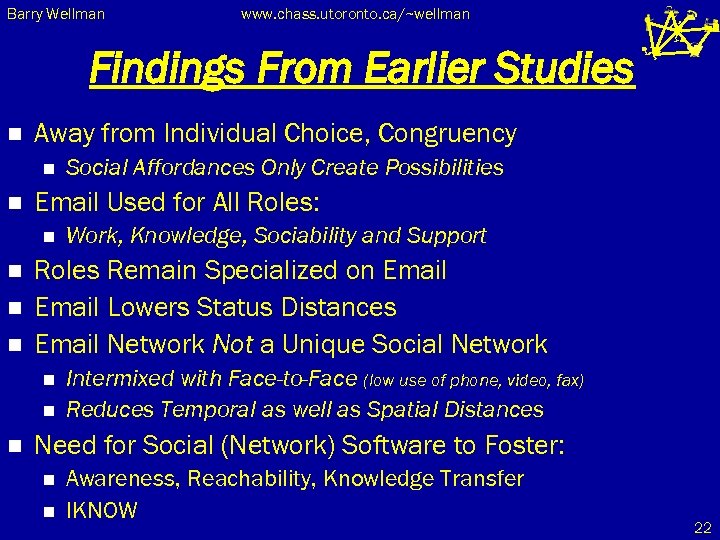 Barry Wellman www.chass.utoronto.ca/~wellman

Findings From Earlier Studies

- Away from Individual Choice, Congruency
  - Social Affordances Only Create Possibilities
- Email Used for All Roles:
  - Work, Knowledge, Sociability and Support
- Roles Remain Specialized on Email
- Email Lowers Status Distances
- Email Network Not a Unique Social Network
  - Intermixed with Face-to-Face (low use of phone, video, fax)
  - Reduces Temporal as well as Spatial Distances
- Need for Social (Network) Software to Foster:
  - Awareness, Reachability, Knowledge Transfer
  - IKNOW

22